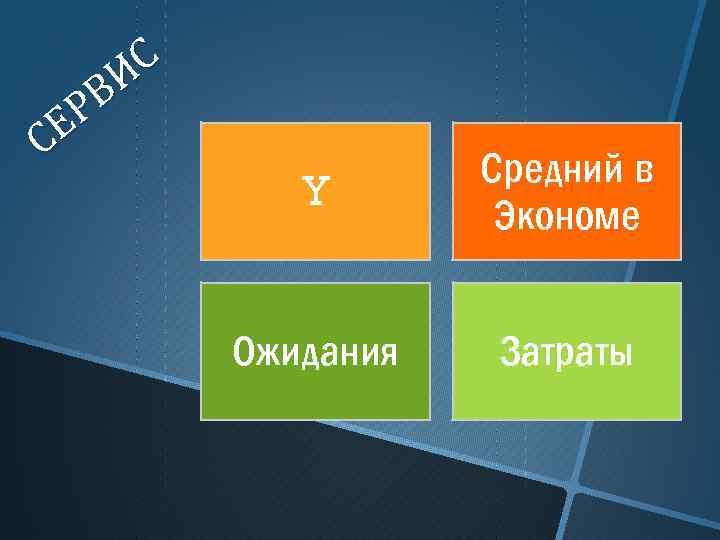 СЕРВИС

Y

Средний в Экономе

Ожидания

Затраты